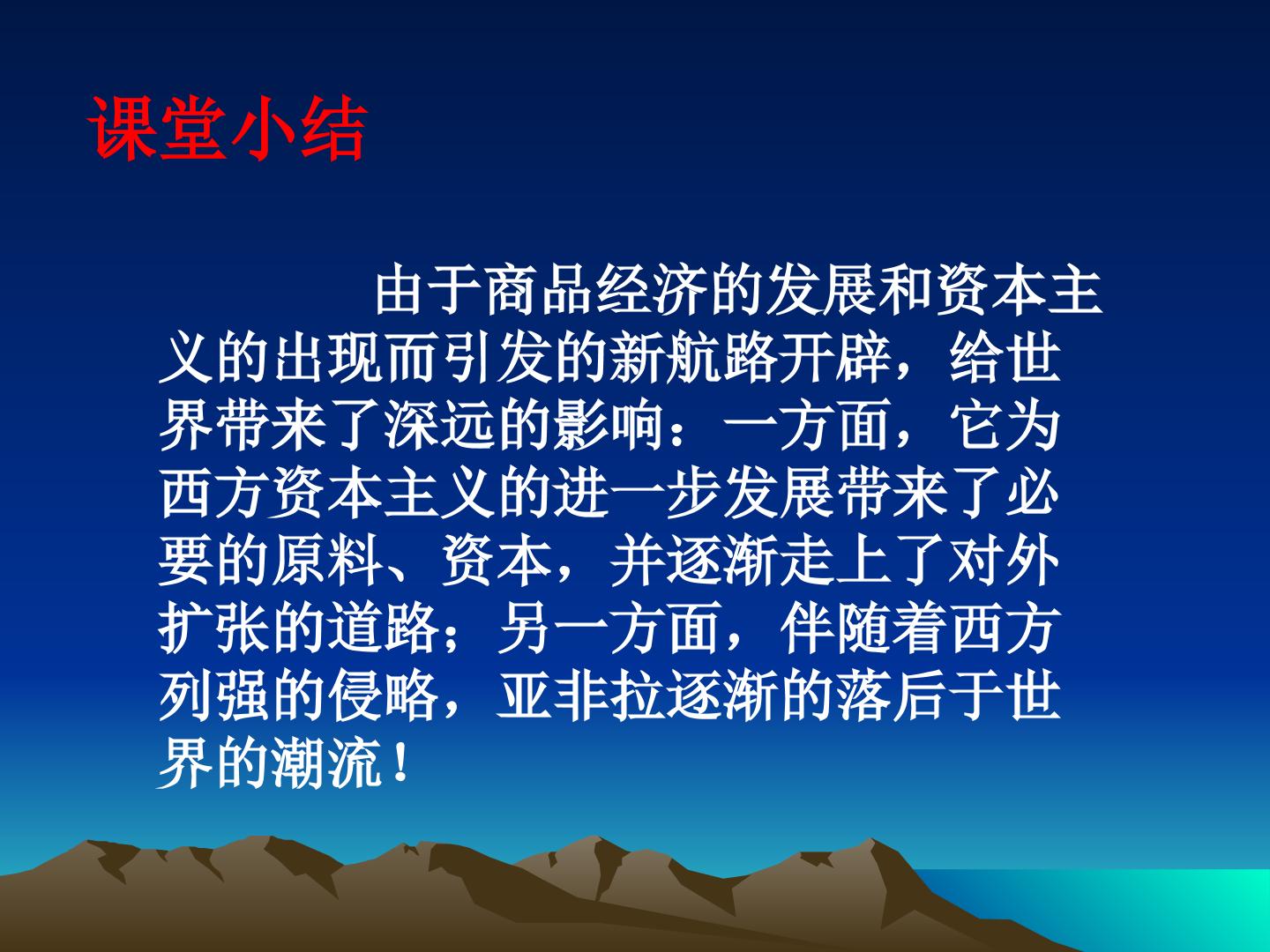 课堂小结

由于商品经济的发展和资本主义的出现而引发的新航路开辟，给世界带来了深远的影响：一方面，它为西方资本主义的进一步发展带来了必要的原料、资本，并逐渐走上了对外扩张的道路；另一方面，伴随着西方列强的侵略，亚非拉逐渐的落后于世界的潮流！